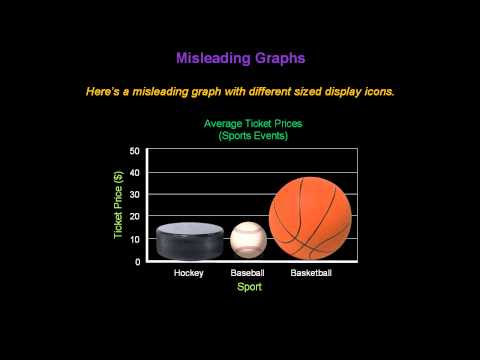 Misleading Graphs

Here's a misleading graph with different sized display icons.

Average Ticket Prices
(Sports Events)

Ticket Price ($)

50
40
30
20
10
0

Hockey Baseball Basketball

Sport